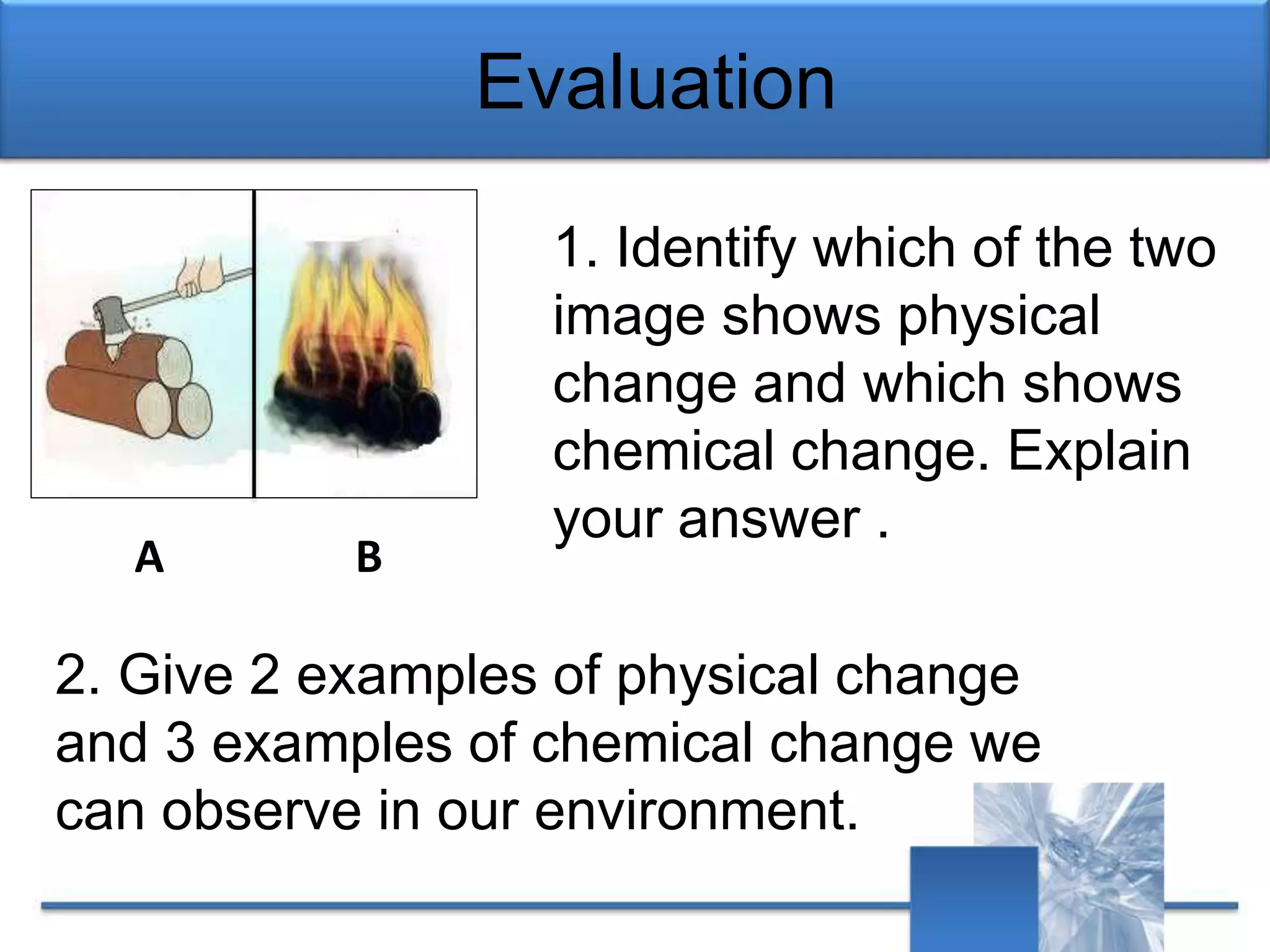 Evaluation

A B

1. Identify which of the two image shows physical change and which shows chemical change. Explain your answer .

2. Give 2 examples of physical change and 3 examples of chemical change we can observe in our environment.